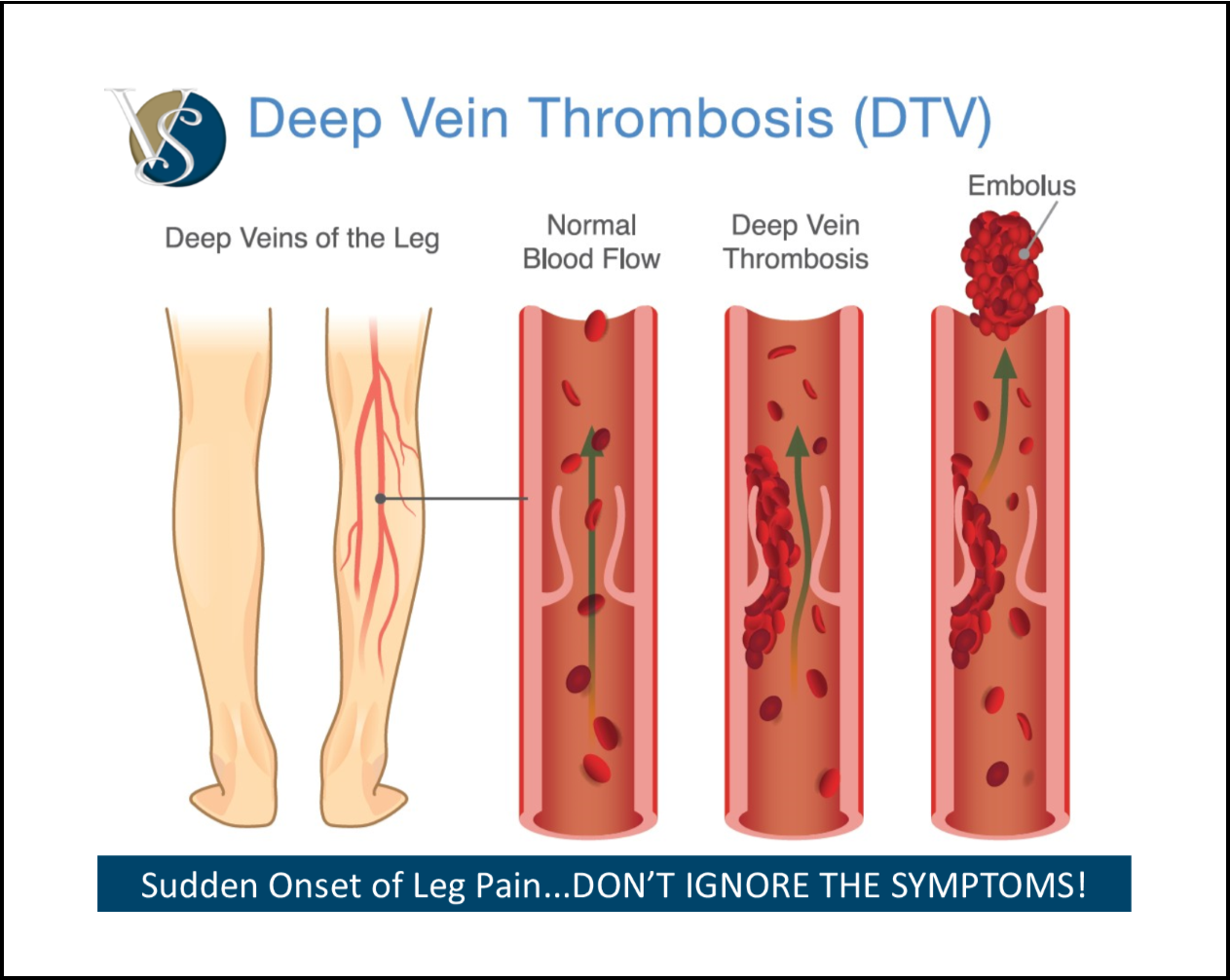 VS

Deep Vein Thrombosis (DTV)

Deep Veins of the Leg

Normal Blood Flow

Deep Vein Thrombosis

Embolus

Sudden Onset of Leg Pain...DON'T IGNORE THE SYMPTOMS!